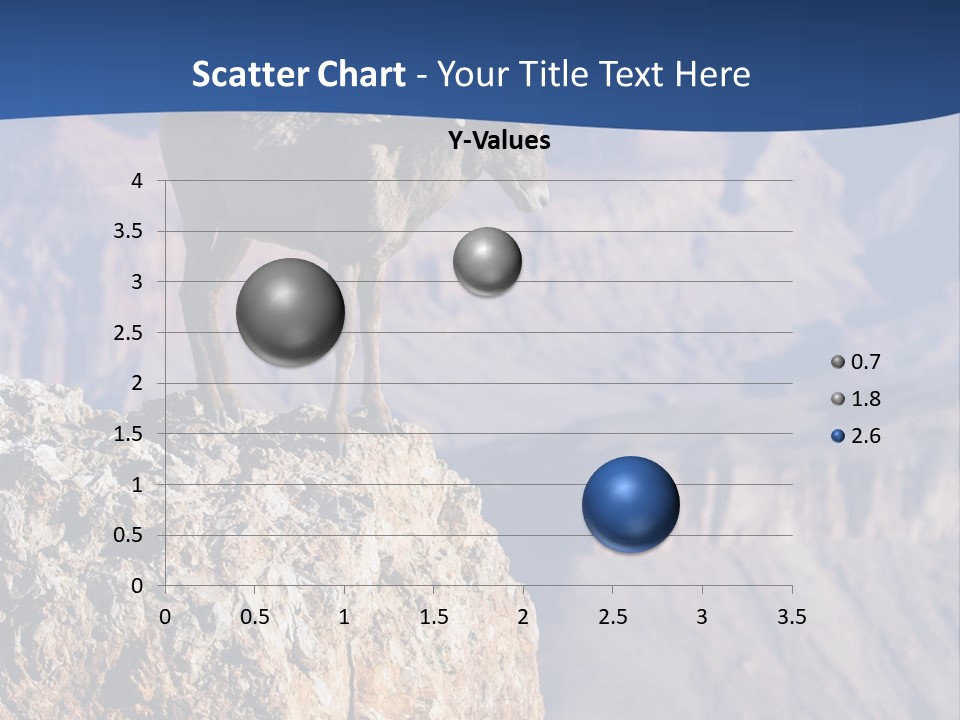 Scatter Chart - Your Title Text Here

Y-Values

4
3.5
3
2.5
2
1.5
1
0.5
0

0 0.5 1 1.5 2 2.5 3 3.5

0.7
1.8
2.6